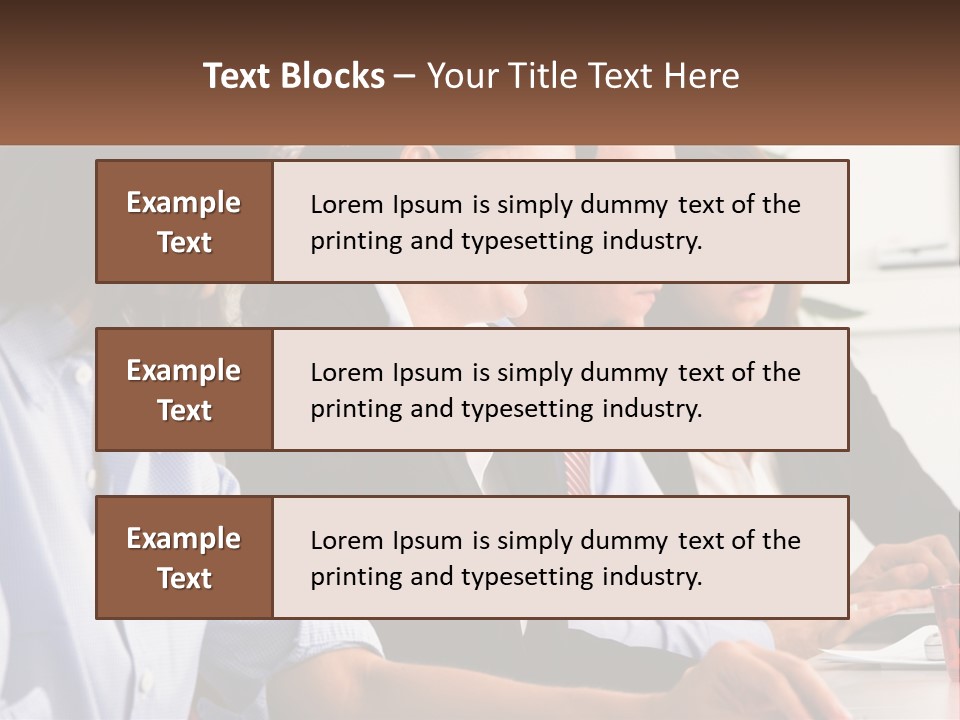 Text Blocks – Your Title Text Here

Example Text

Lorem Ipsum is simply dummy text of the printing and typesetting industry.

Example Text

Lorem Ipsum is simply dummy text of the printing and typesetting industry.

Example Text

Lorem Ipsum is simply dummy text of the printing and typesetting industry.